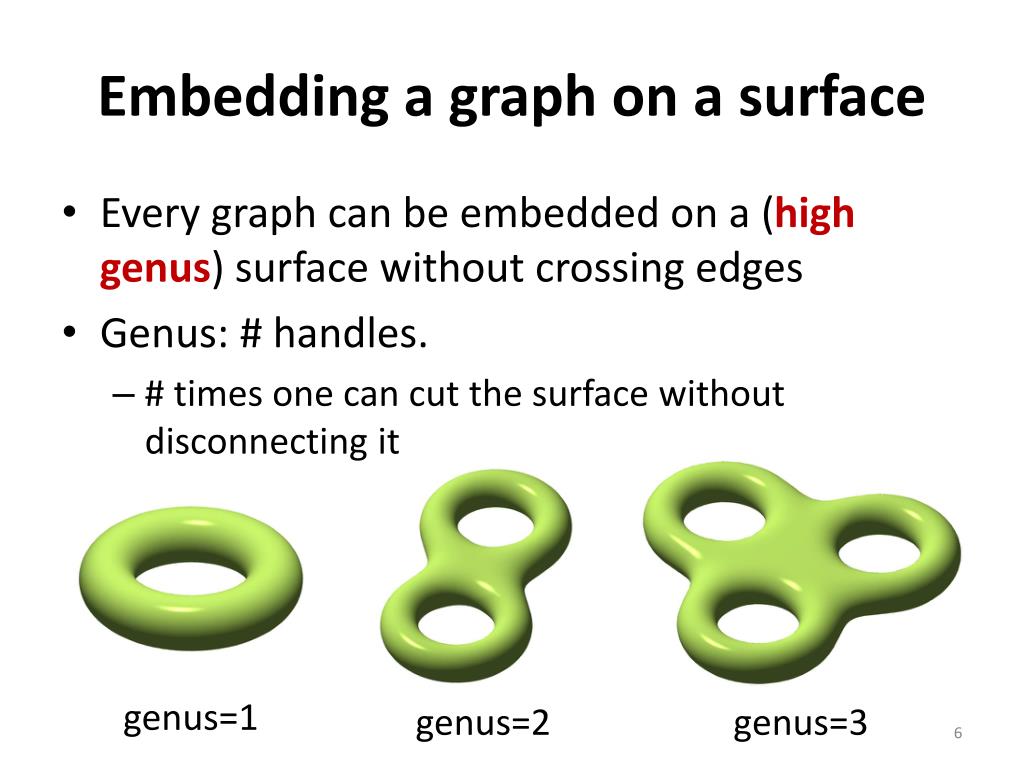 Embedding a graph on a surface

• Every graph can be embedded on a (high genus) surface without crossing edges

• Genus: # handles.

– # times one can cut the surface without disconnecting it

genus=1

genus=2

genus=3

6